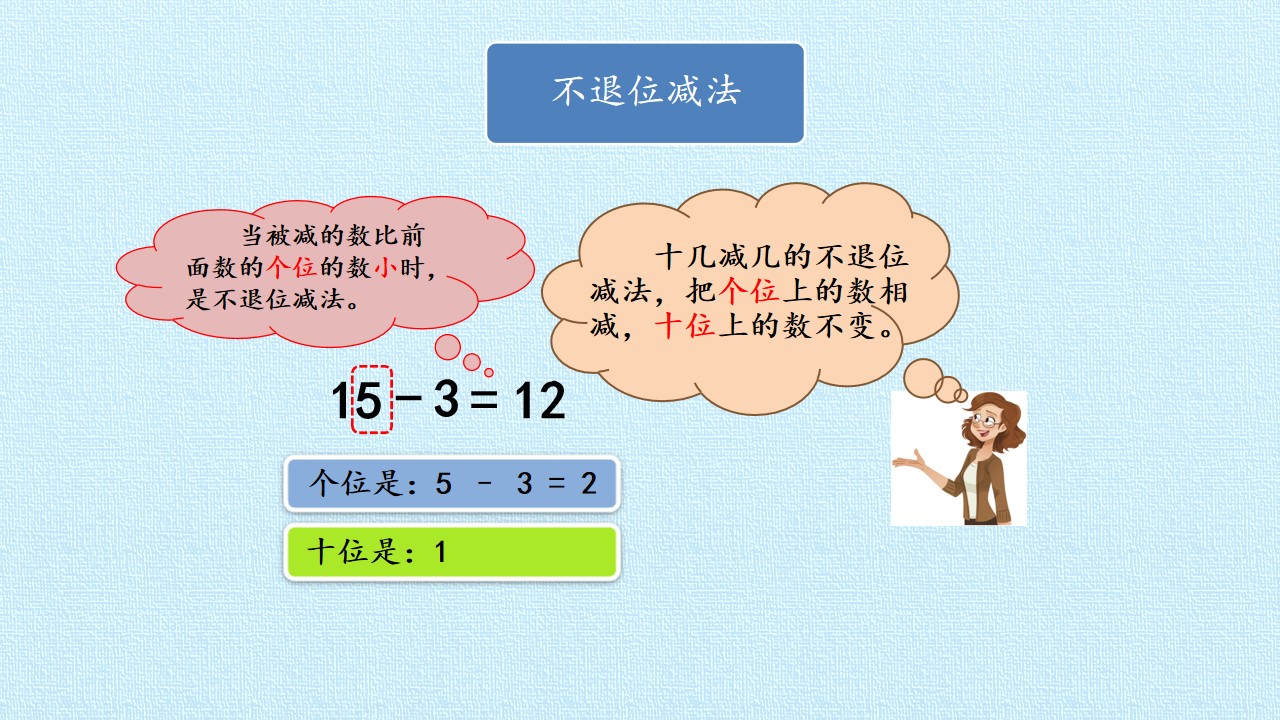 不退位减法

当被减的数比前面数的个位的数小时，是不退位减法。

十几减几的不退位减法，把个位上的数相减，十位上的数不变。

$15 - 3 = 12$

个位是：$5 - 3 = 2$

十位是：1